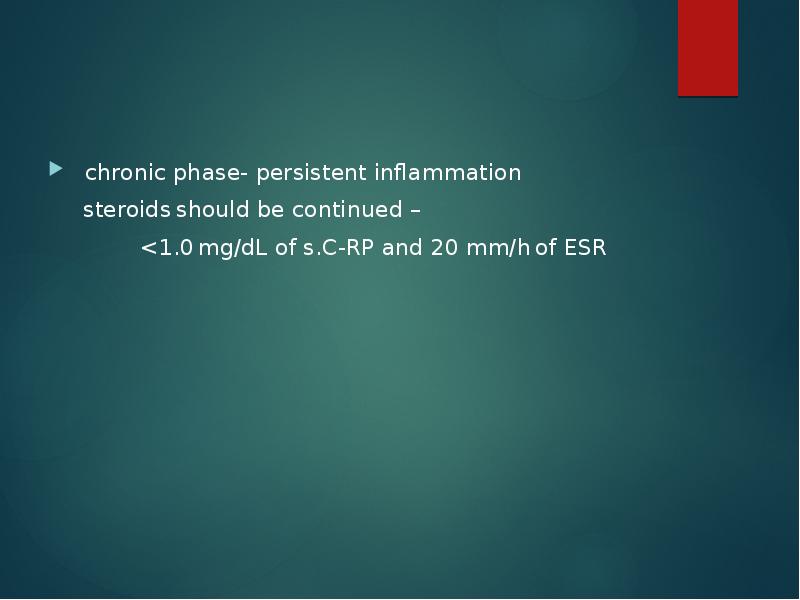 chronic phase- persistent inflammation

steroids should be continued –

<1.0 mg/dL of s.C-RP and 20 mm/h of ESR